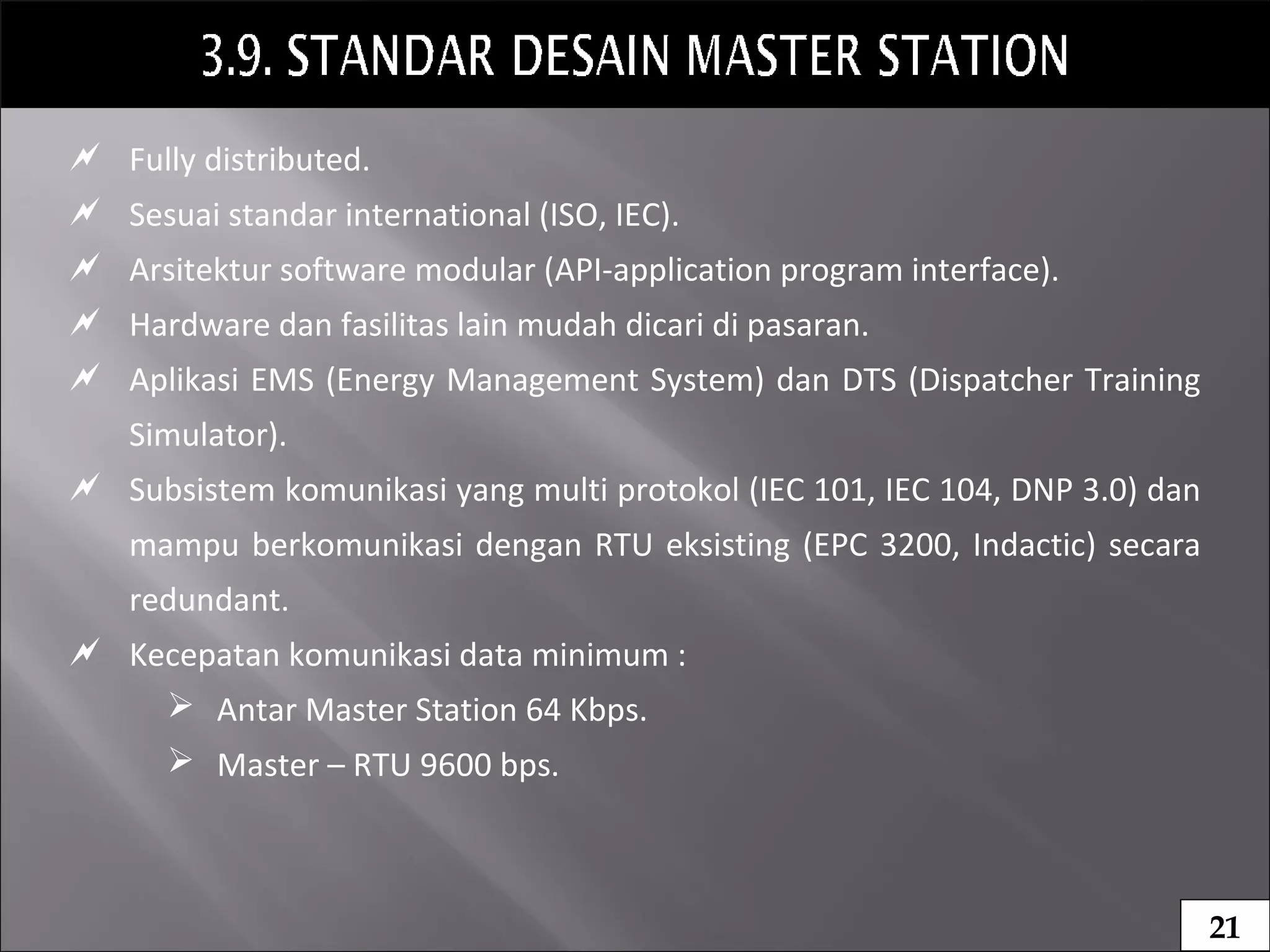 3.9. STANDAR DESAIN MASTER STATION

Fully distributed.

Sesuai standar international (ISO, IEC).

Arsitektur software modular (API-application program interface).

Hardware dan fasilitas lain mudah dicari di pasaran.

Aplikasi EMS (Energy Management System) dan DTS (Dispatcher Training Simulator).

Subsistem komunikasi yang multi protokol (IEC 101, IEC 104, DNP 3.0) dan mampu berkomunikasi dengan RTU eksisting (EPC 3200, Indactic) secara redundant.

Kecepatan komunikasi data minimum :

Antar Master Station 64 Kbps.

Master – RTU 9600 bps.

21